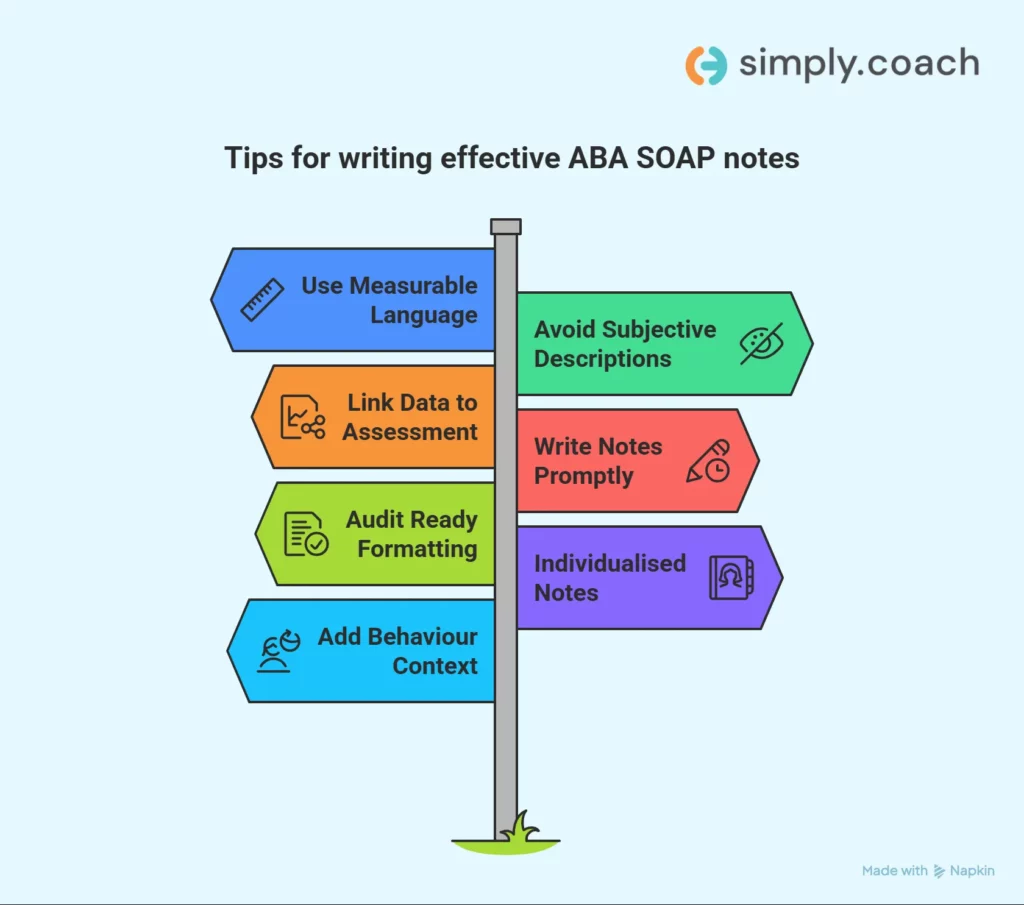 simply.coach

Tips for writing effective ABA SOAP notes

Use Measurable Language

Avoid Subjective Descriptions

Link Data to Assessment

Write Notes Promptly

Audit Ready Formatting

Individualised Notes

Add Behaviour Context

Made with Napkin